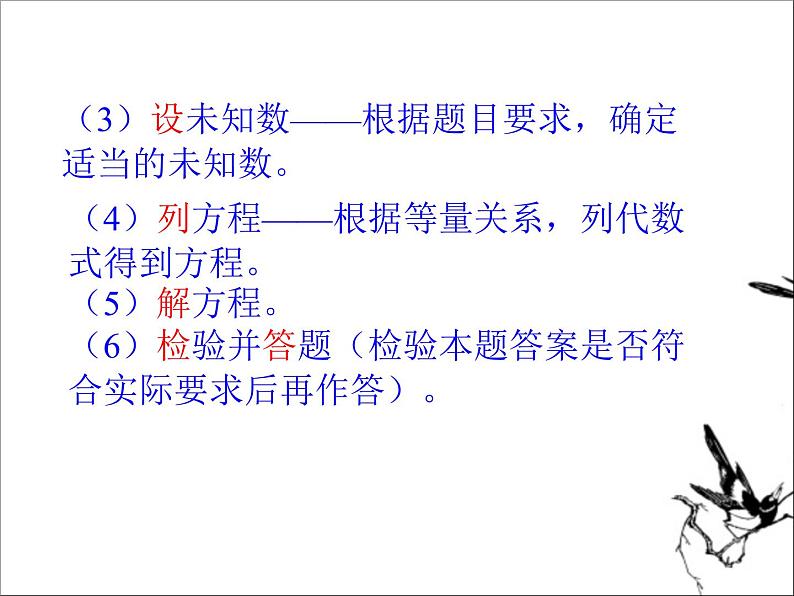 （3）设未知数——根据题目要求，确定适当的未知数。

（4）列方程——根据等量关系，列代数式得到方程。

（5）解方程。

（6）检验并答题（检验本题答案是否符合实际要求后再作答）。